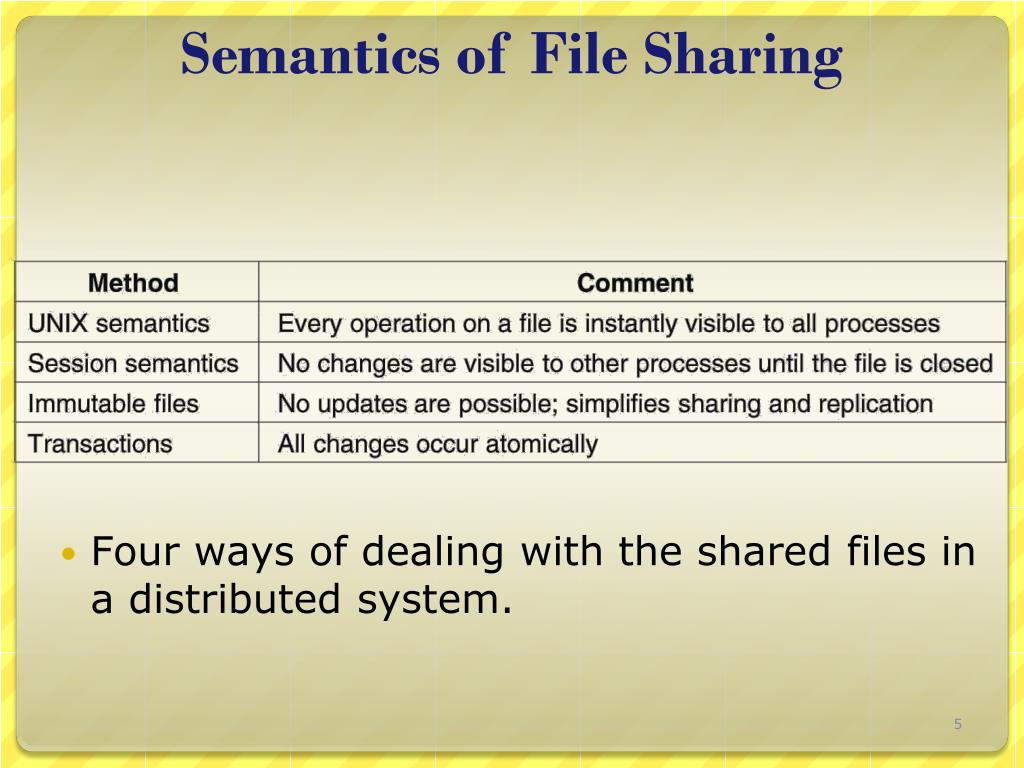 Semantics of File Sharing

| Method | Comment |
|---|---|
| UNIX semantics | Every operation on a file is instantly visible to all processes |
| Session semantics | No changes are visible to other processes until the file is closed |
| Immutable files | No updates are possible; simplifies sharing and replication |
| Transactions | All changes occur atomically |

• Four ways of dealing with the shared files in a distributed system.

5